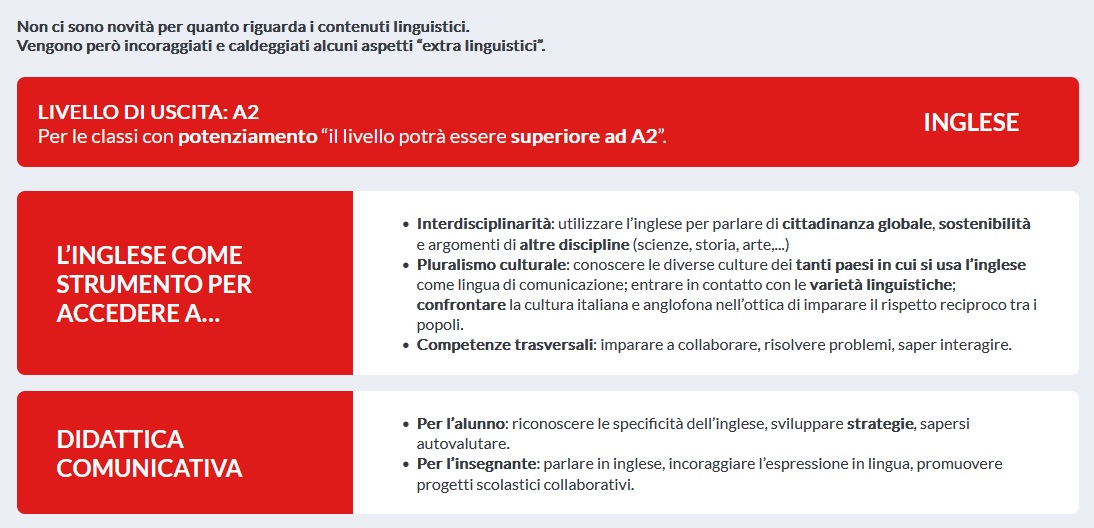 Non ci sono novità per quanto riguarda i contenuti linguistici.
Vengono però incoraggiati e caldeggiati alcuni aspetti "extra linguistici".

LIVELLO DI USCITA: A2
Per le classi con potenziamento "il livello potrà essere superiore ad A2".

INGLESE

L'INGLESE COME STRUMENTO PER ACCEDERE A…

• Interdisciplinarità: utilizzare l'inglese per parlare di cittadinanza globale, sostenibilità e argomenti di altre discipline (scienze, storia, arte,...)
• Pluralismo culturale: conoscere le diverse culture dei tanti paesi in cui si usa l'inglese come lingua di comunicazione; entrare in contatto con le varietà linguistiche; confrontare la cultura italiana e anglofona nell'ottica di imparare il rispetto reciproco tra i popoli.
• Competenze trasversali: imparare a collaborare, risolvere problemi, saper interagire.

DIDATTICA COMUNICATIVA

• Per l'alunno: riconoscere le specificità dell'inglese, sviluppare strategie, sapersi autovalutare.
• Per l'insegnante: parlare in inglese, incoraggiare l'espressione in lingua, promuovere progetti scolastici collaborativi.